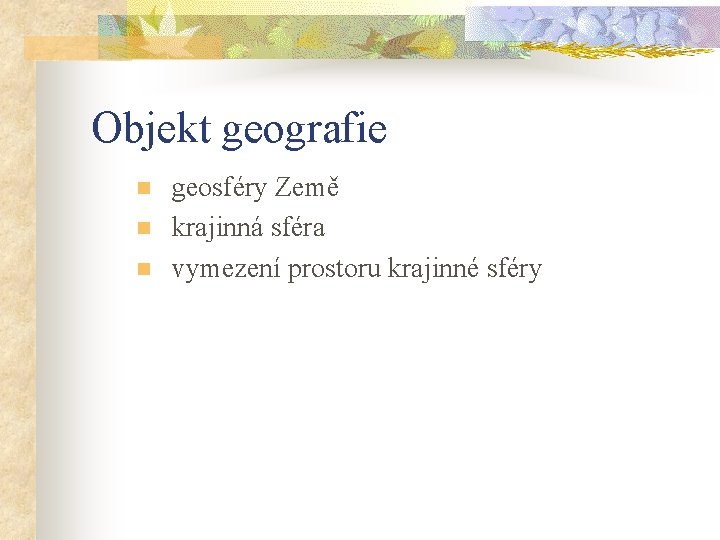 Objekt geografie

- geosféry Země
- krajinná sféra
- vymezení prostoru krajinné sféry